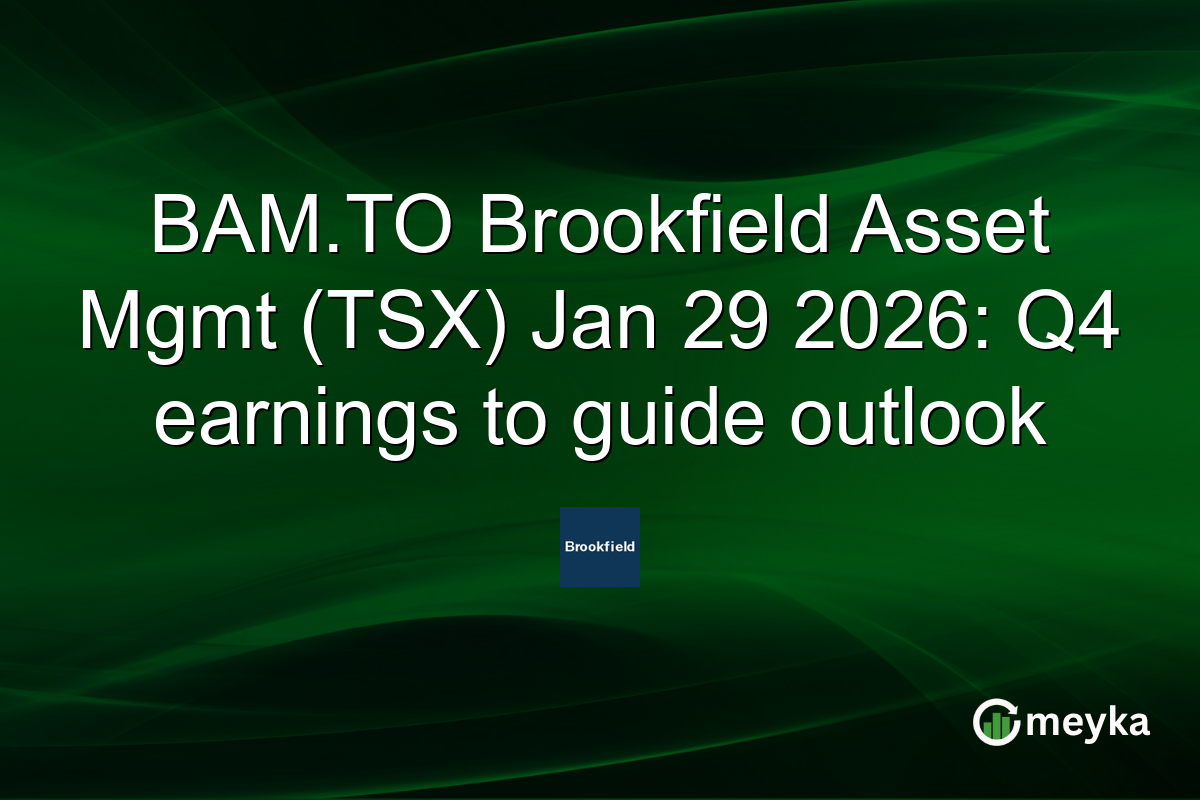 BAM.TO Brookfield Asset Mgmt (TSX) Jan 29 2026: Q4 earnings to guide outlook

Brookfield

meyka